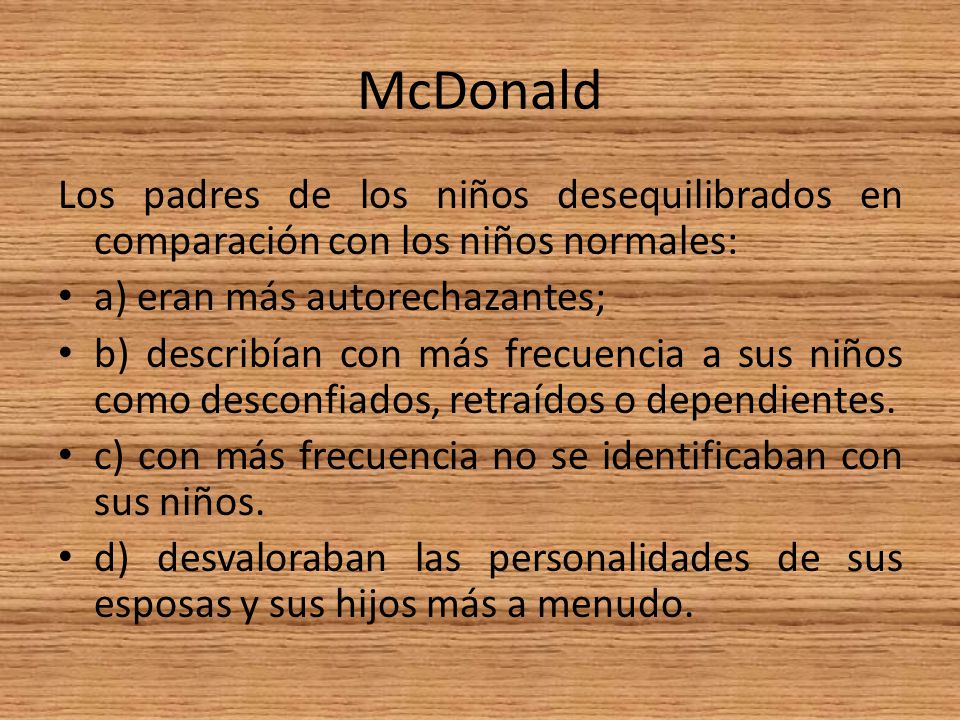 McDonald

Los padres de los niños desequilibrados en comparación con los niños normales:

• a) eran más autorechazantes;
• b) describían con más frecuencia a sus niños como desconfiados, retraídos o dependientes.
• c) con más frecuencia no se identificaban con sus niños.
• d) desvaloraban las personalidades de sus esposas y sus hijos más a menudo.